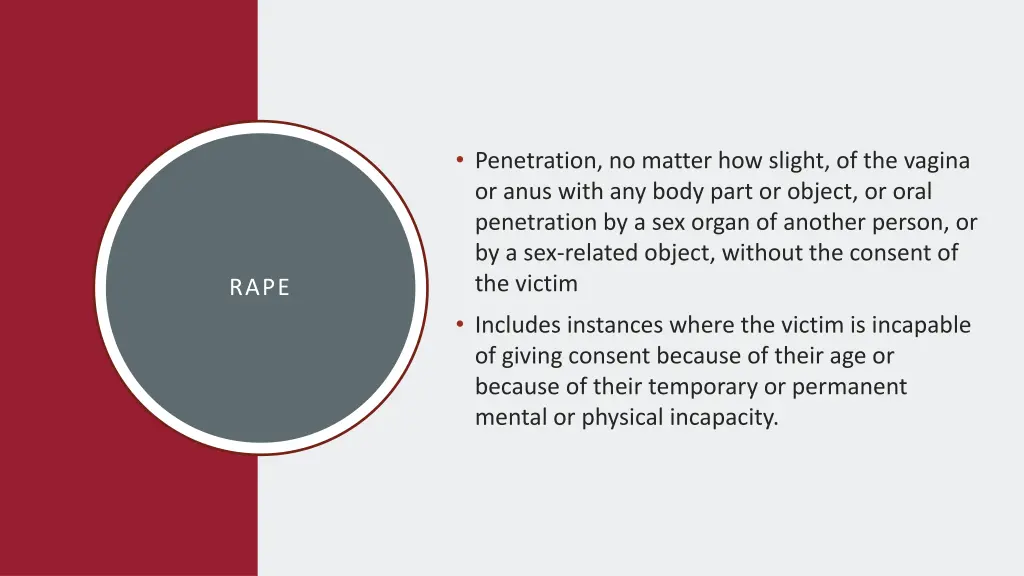 RAPE

• Penetration, no matter how slight, of the vagina or anus with any body part or object, or oral penetration by a sex organ of another person, or by a sex-related object, without the consent of the victim

• Includes instances where the victim is incapable of giving consent because of their age or because of their temporary or permanent mental or physical incapacity.